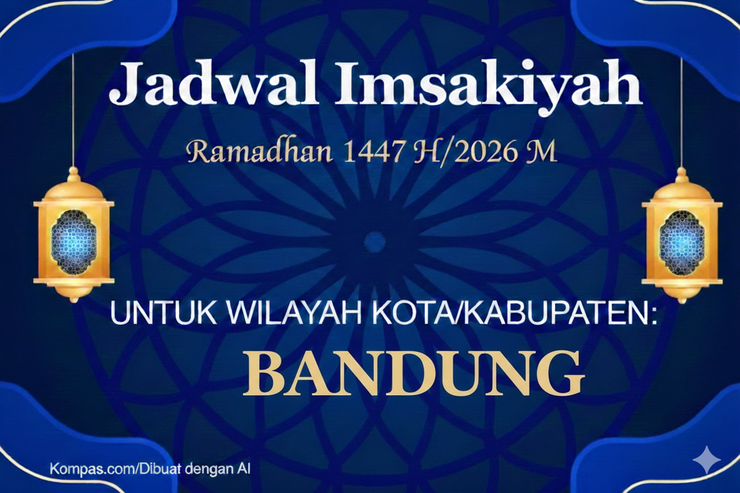 Jadwal Imsakiyah

Ramadhan 1447 H/2026 M

UNTUK WILAYAH KOTA/KABUPATEN:

BANDUNG

Kompas.com/Dibuat dengan AI